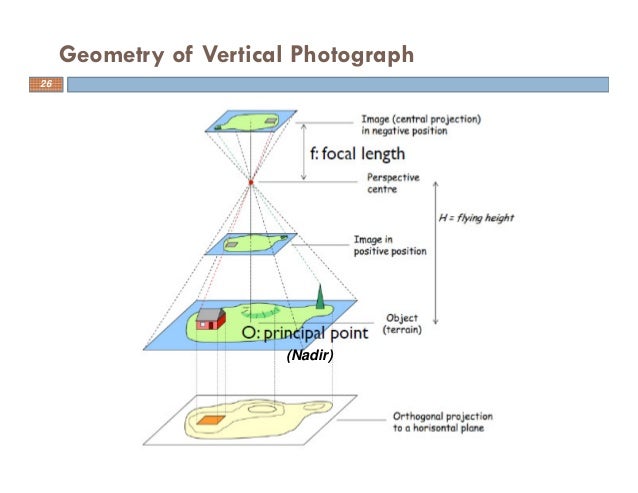 Geometry of Vertical Photograph

26

Image (central projection) in negative position

f: focal length

Perspective centre

H = flying height

Image in positive position

Object (terrain)

O: principal point

(Nadir)

Orthogonal projection to a horisontal plane